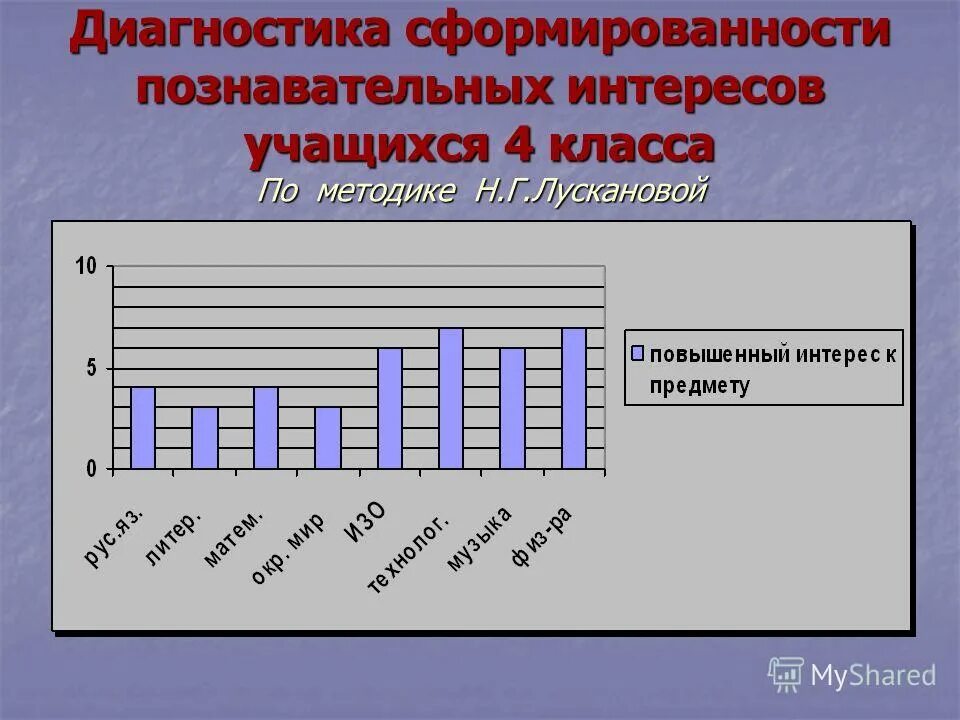 Диагностика сформированности познавательных интересов учащихся 4 класса
По методике Н.Г.Лускановой

10
5
0

рус.яз.
литер.
матем.
окр. мир
ИЗО
технолог.
музыка
физ-ра

повышенный интерес к предмету

MyShared